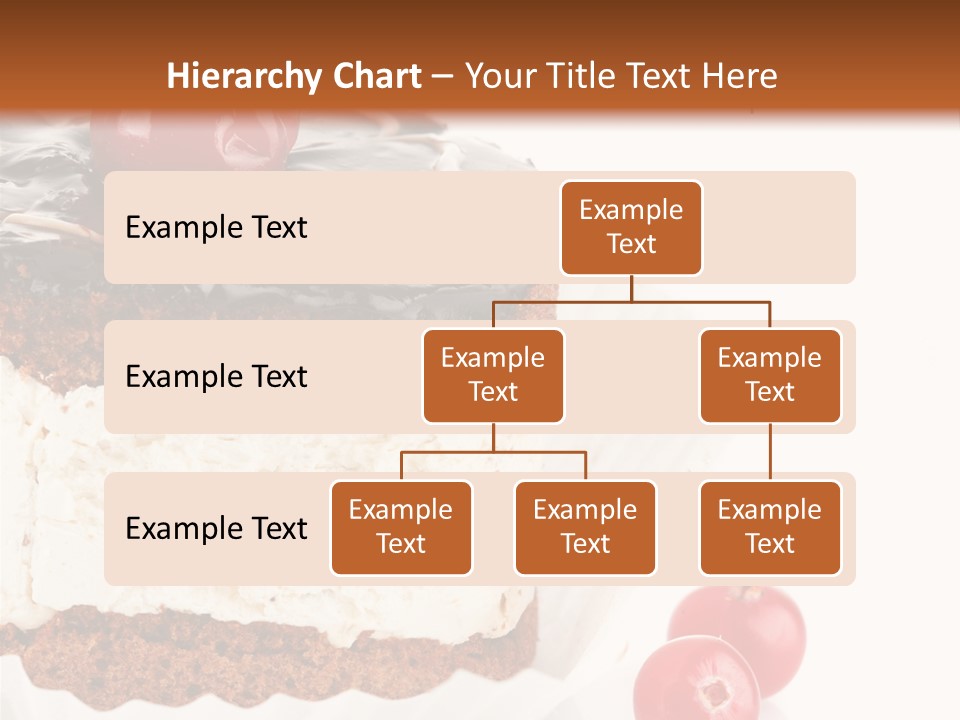 Hierarchy Chart – Your Title Text Here

Example Text

Example Text

Example Text

Example Text

Example Text

Example Text

Example Text

Example Text

Example Text